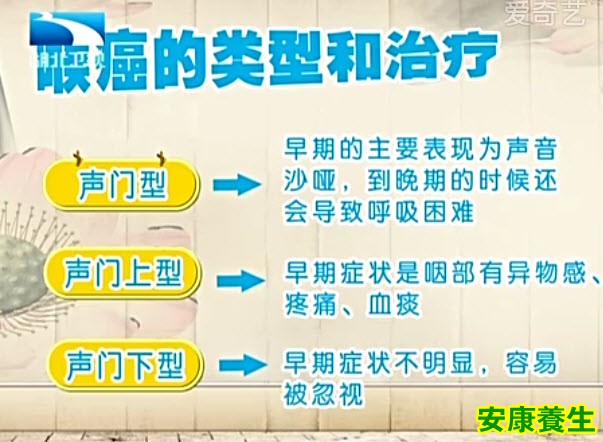 爱奇艺

湖北卫视

喉癌的类型和治疗

声门型

早期的主要表现为声音沙哑，到晚期的时候还会导致呼吸困难

声门上型

早期症状是咽部有异物感、疼痛、血痰

声门下型

早期症状不明显，容易被忽视

安康養生